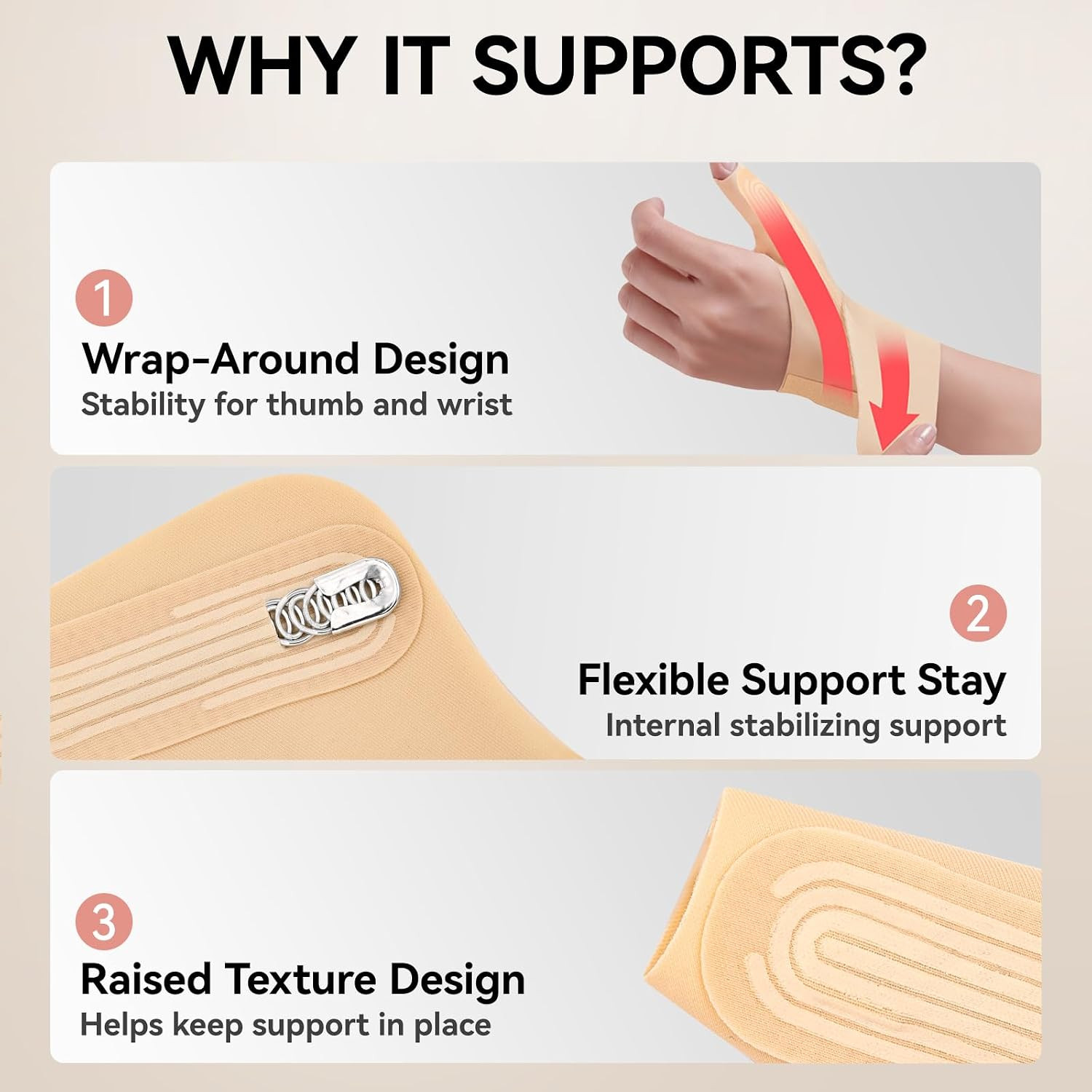 WHY IT SUPPORTS?

1
Wrap-Around Design
Stability for thumb and wrist

2
Flexible Support Stay
Internal stabilizing support

3
Raised Texture Design
Helps keep support in place